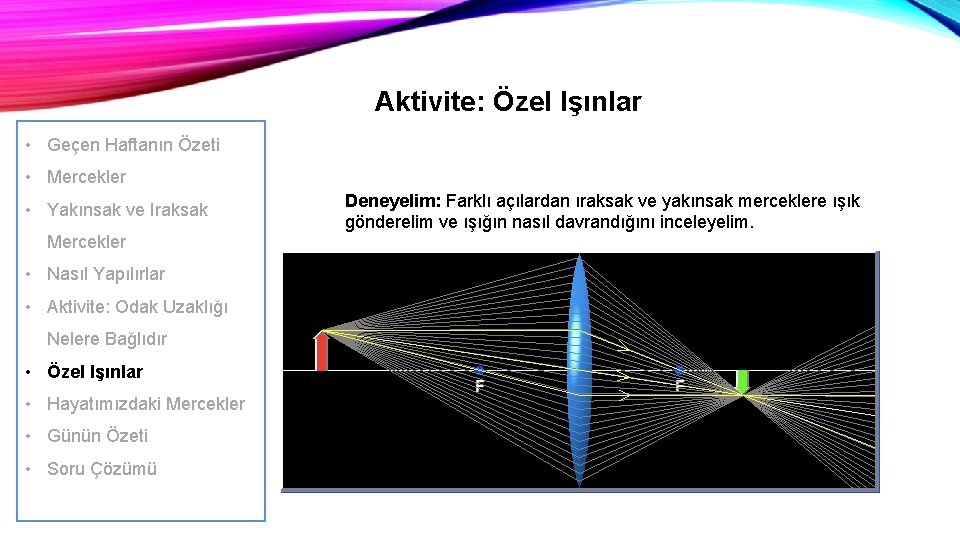 Aktivite: Özel Işınlar

• Geçen Haftanın Özeti
• Mercekler
• Yakınsak ve Iraksak Mercekler
• Nasıl Yapılırlar
• Aktivite: Odak Uzaklığı Nelere Bağlıdır
• Özel Işınlar
• Hayatımızdaki Mercekler
• Günün Özeti
• Soru Çözümü

Deneyelim: Farklı açılardan ıraksak ve yakınsak merceklere ışık gönderelim ve ışığın nasıl davrandığını inceleyelim.

F

F